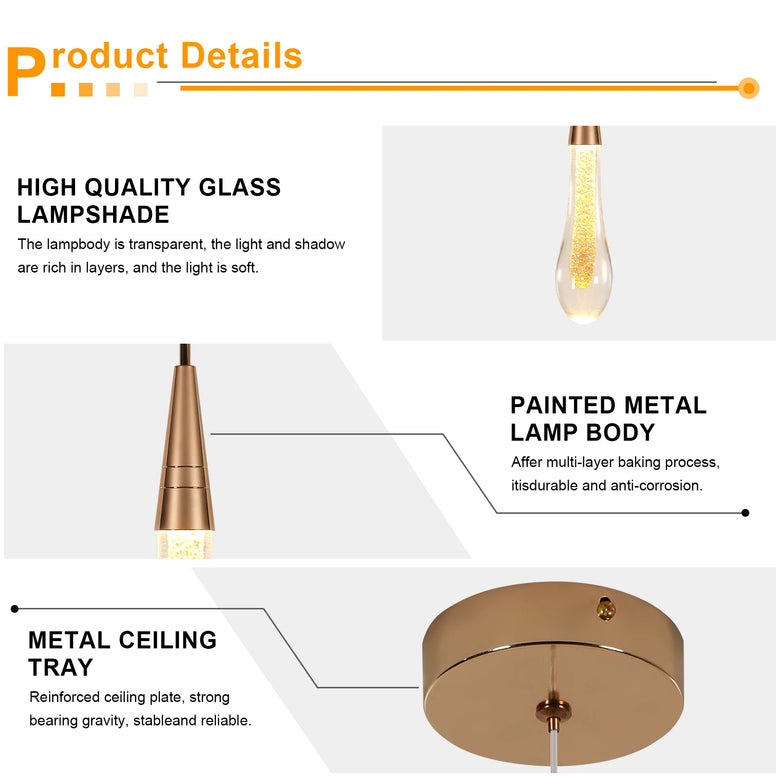 Product Details

HIGH QUALITY GLASS LAMPSHADE

The lampbody is transparent, the light and shadow are rich in layers, and the light is soft.

PAINTED METAL LAMP BODY

Affer multi-layer baking process, itisdurable and anti-corrosion.

METAL CEILING TRAY

Reinforced ceiling plate, strong bearing gravity, stableand reliable.